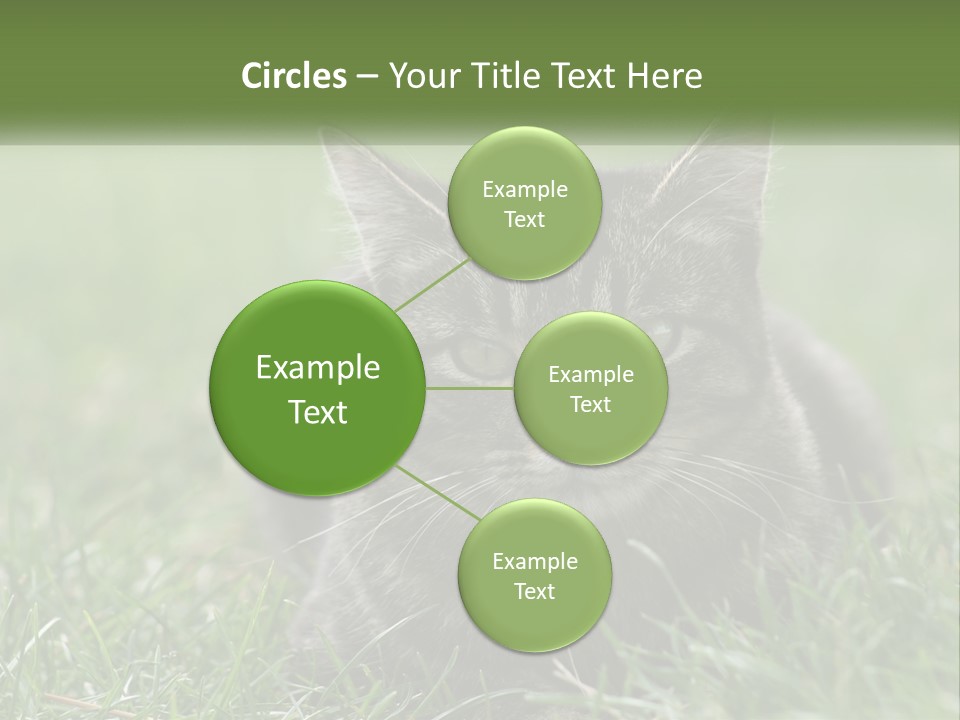 Circles – Your Title Text Here

Example Text

Example Text

Example Text

Example Text